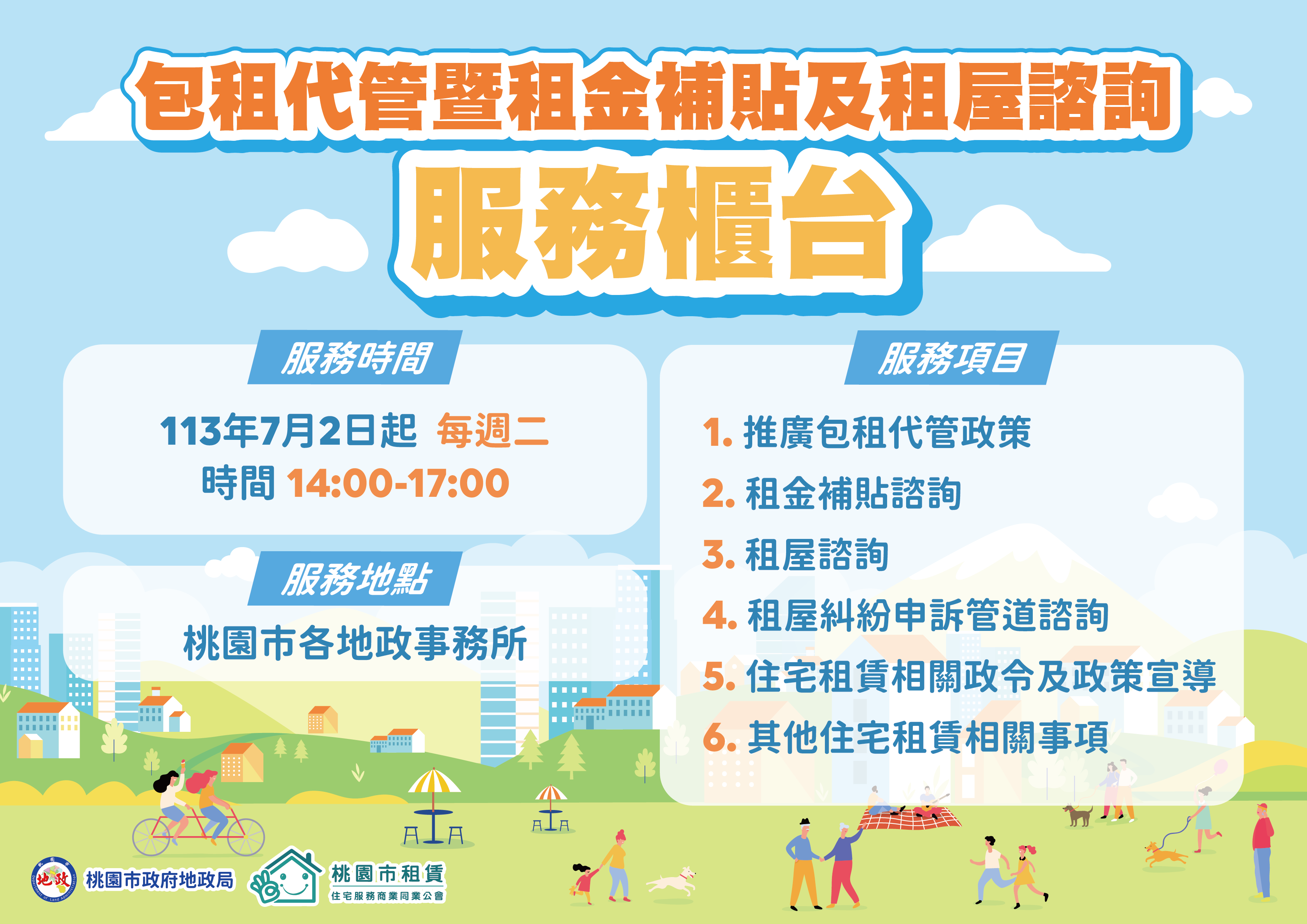 包租代管暨租金補貼及租屋諮詢

服務櫃台

服務時間

113年7月2日起 每週二
時間 14:00-17:00

服務地點

桃園市各地政事務所

服務項目

1. 推廣包租代管政策
2. 租金補貼諮詢
3. 租屋諮詢
4. 租屋糾紛申訴管道諮詢
5. 住宅租賃相關政令及政策宣導
6. 其他住宅租賃相關事項

地政

桃園市政府地政局

桃園市租賃
住宅服務商業同業公會